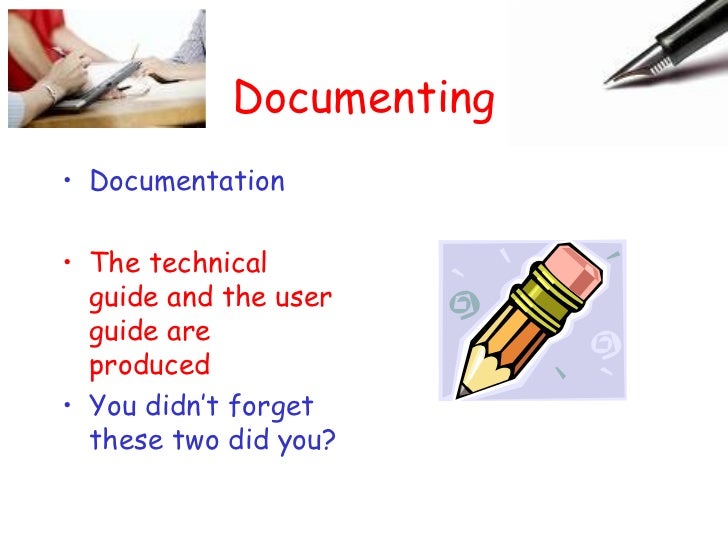 Documenting

• Documentation

• The technical guide and the user guide are produced

• You didn't forget these two did you?